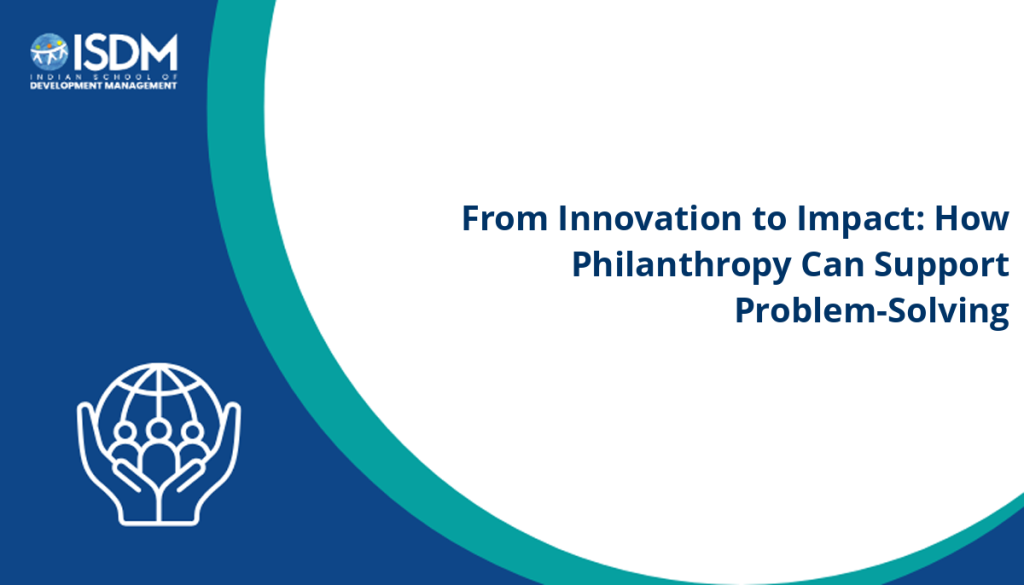 ISDM
INDIAN SCHOOL OF
DEVELOPMENT MANAGEMENT

From Innovation to Impact: How Philanthropy Can Support Problem-Solving